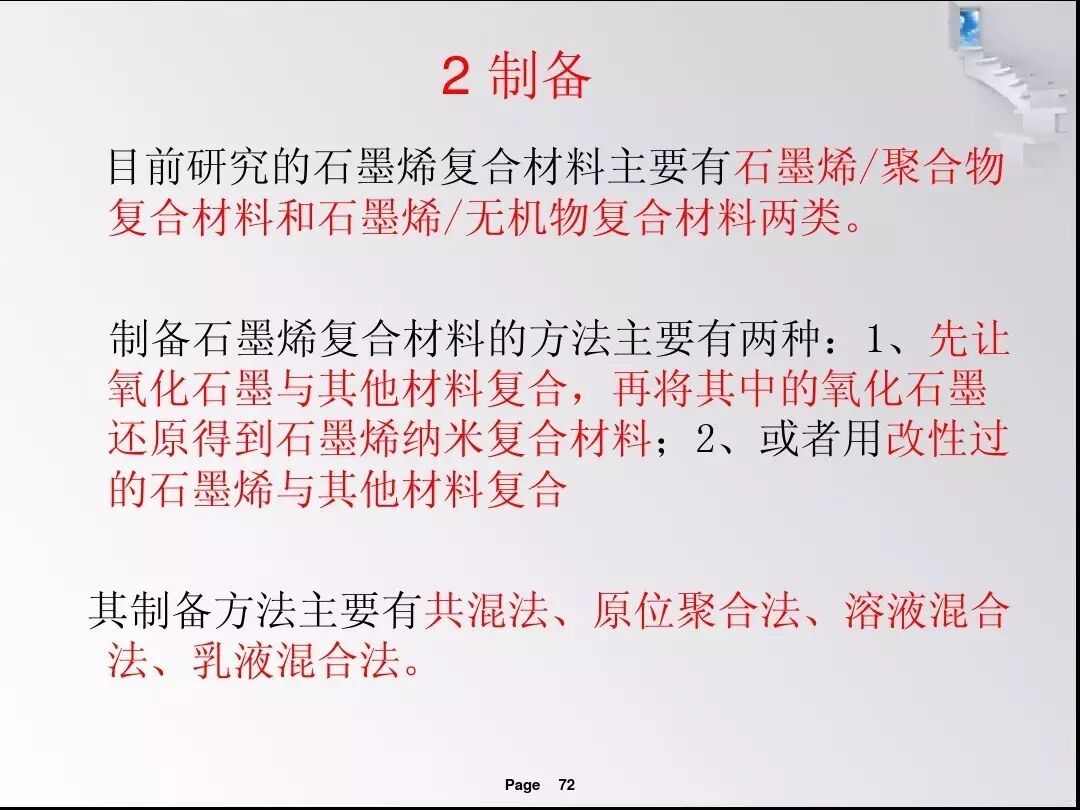 2 制备

目前研究的石墨烯复合材料主要有石墨烯/聚合物复合材料和石墨烯/无机物复合材料两类。

制备石墨烯复合材料的方法主要有两种：1、先让氧化石墨与其他材料复合，再将其中的氧化石墨还原得到石墨烯纳米复合材料；2、或者用改性过的石墨烯与其他材料复合

其制备方法主要有共混法、原位聚合法、溶液混合法、乳液混合法。

Page 72